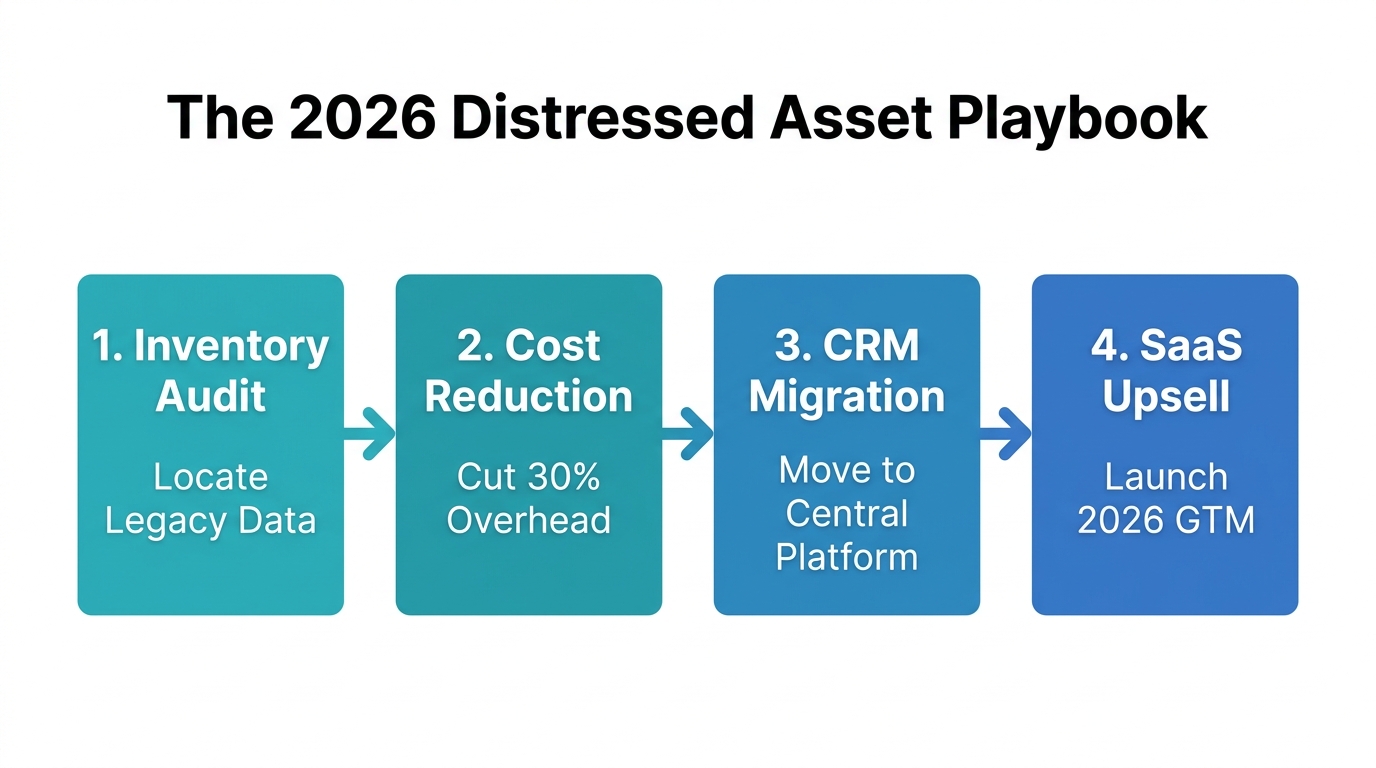 The 2026 Distressed Asset Playbook

1. Inventory Audit

Locate Legacy Data

2. Cost Reduction

Cut 30% Overhead

3. CRM Migration

Move to Central Platform

4. SaaS Upsell

Launch 2026 GTM